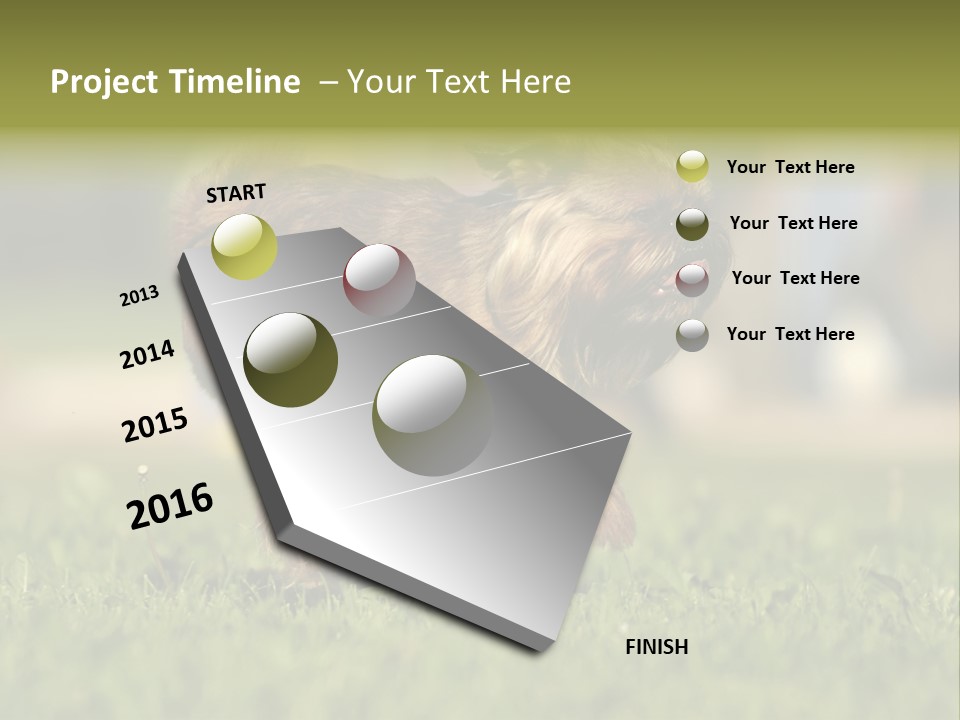 Project Timeline – Your Text Here

START

2013

2014

2015

2016

FINISH

Your Text Here

Your Text Here

Your Text Here

Your Text Here